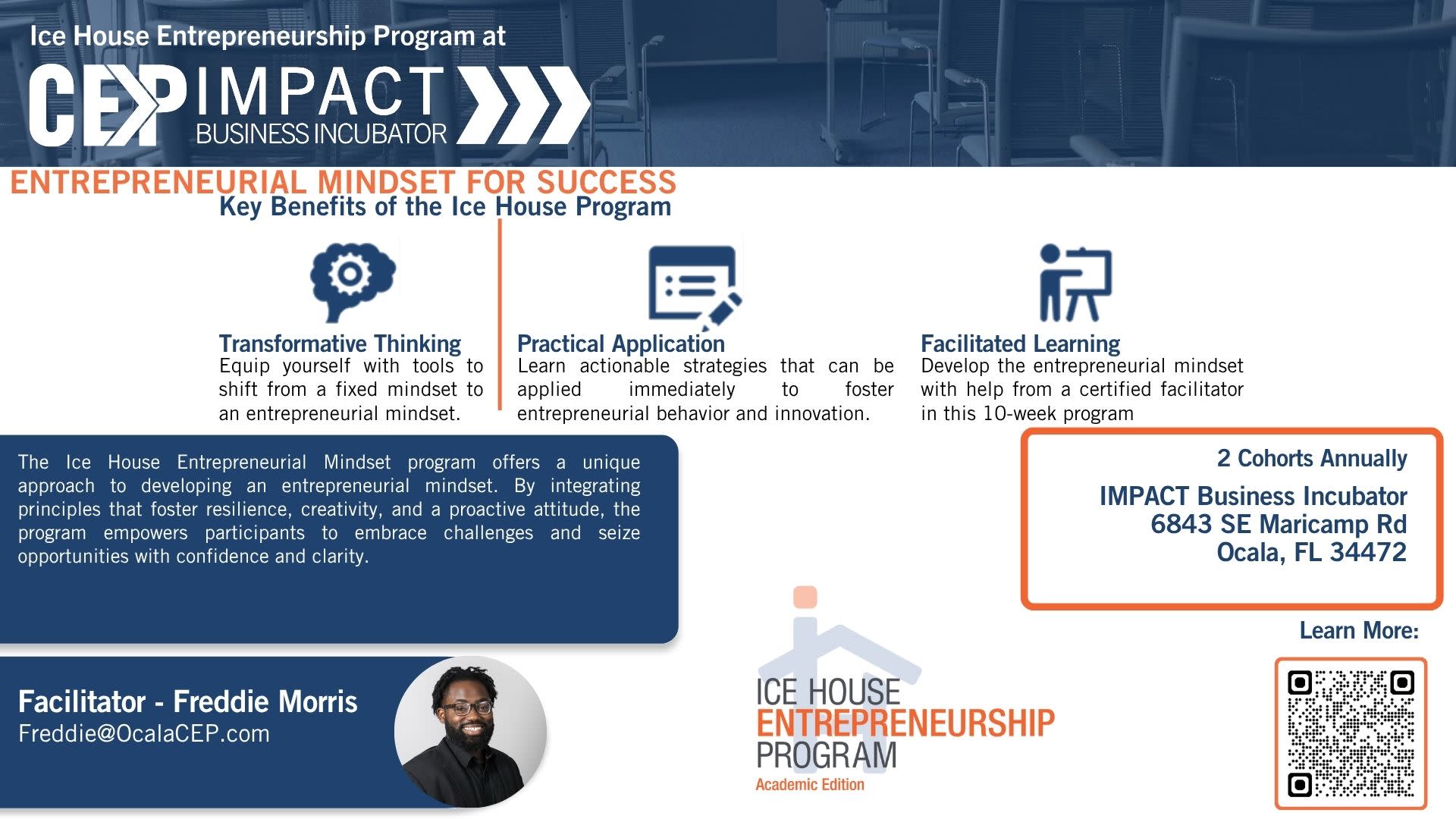 Ice House Entrepreneurship Program at

CEP IMPACT BUSINESS INCUBATOR

ENTREPRENEURIAL MINDSET FOR SUCCESS

Key Benefits of the Ice House Program

Transformative Thinking
Equip yourself with tools to shift from a fixed mindset to an entrepreneurial mindset.

Practical Application
Learn actionable strategies that can be applied immediately to foster entrepreneurial behavior and innovation.

Facilitated Learning
Develop the entrepreneurial mindset with help from a certified facilitator in this 10-week program

The Ice House Entrepreneurial Mindset program offers a unique approach to developing an entrepreneurial mindset. By integrating principles that foster resilience, creativity, and a proactive attitude, the program empowers participants to embrace challenges and seize opportunities with confidence and clarity.

2 Cohorts Annually

IMPACT Business Incubator
6843 SE Maricamp Rd
Ocala, FL 34472

Learn More:

Facilitator - Freddie Morris
Freddie@OcalaCEP.com

ICE HOUSE
ENTREPRENEURSHIP
PROGRAM
Academic Edition